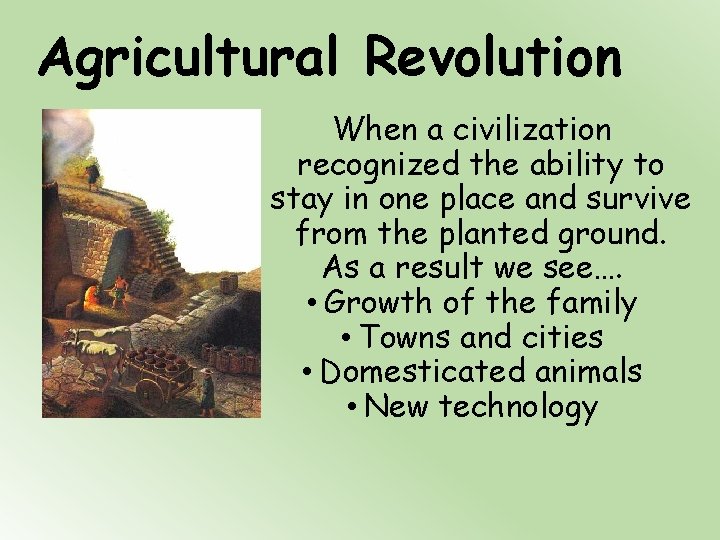 Agricultural Revolution

When a civilization recognized the ability to stay in one place and survive from the planted ground.
As a result we see….
• Growth of the family
• Towns and cities
• Domesticated animals
• New technology